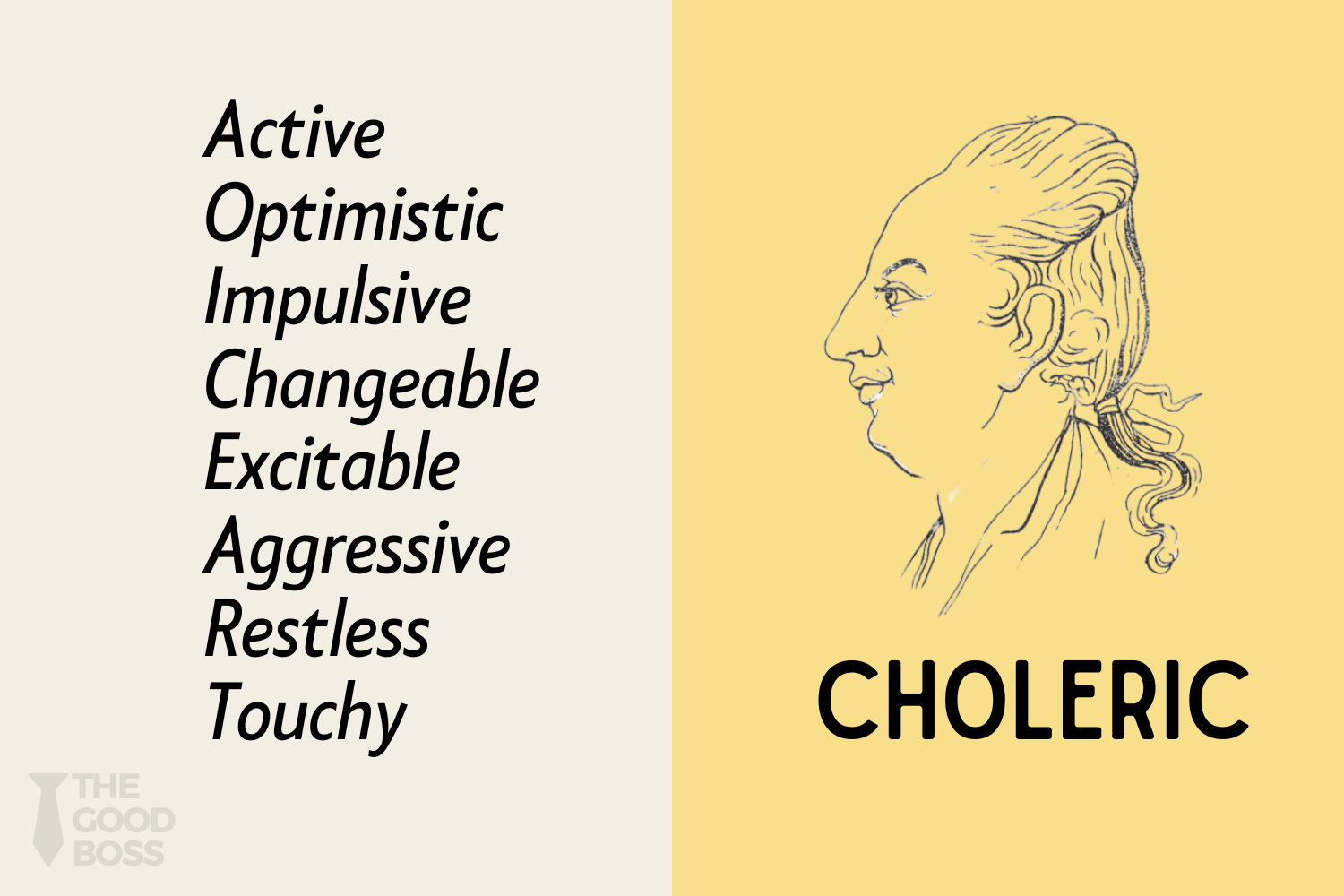 Active
Optimistic
Impulsive
Changeable
Excitable
Aggressive
Restless
Touchy

THE GOOD BOSS

CHOLERIC